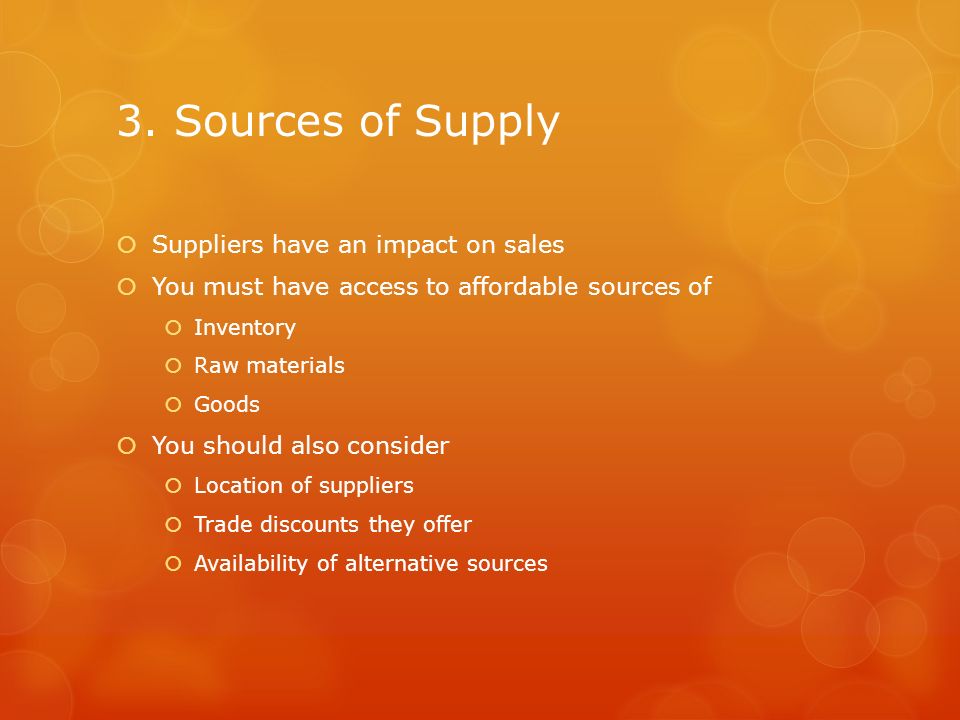 3. Sources of Supply

Suppliers have an impact on sales
You must have access to affordable sources of
Inventory
Raw materials
Goods
You should also consider
Location of suppliers
Trade discounts they offer
Availability of alternative sources